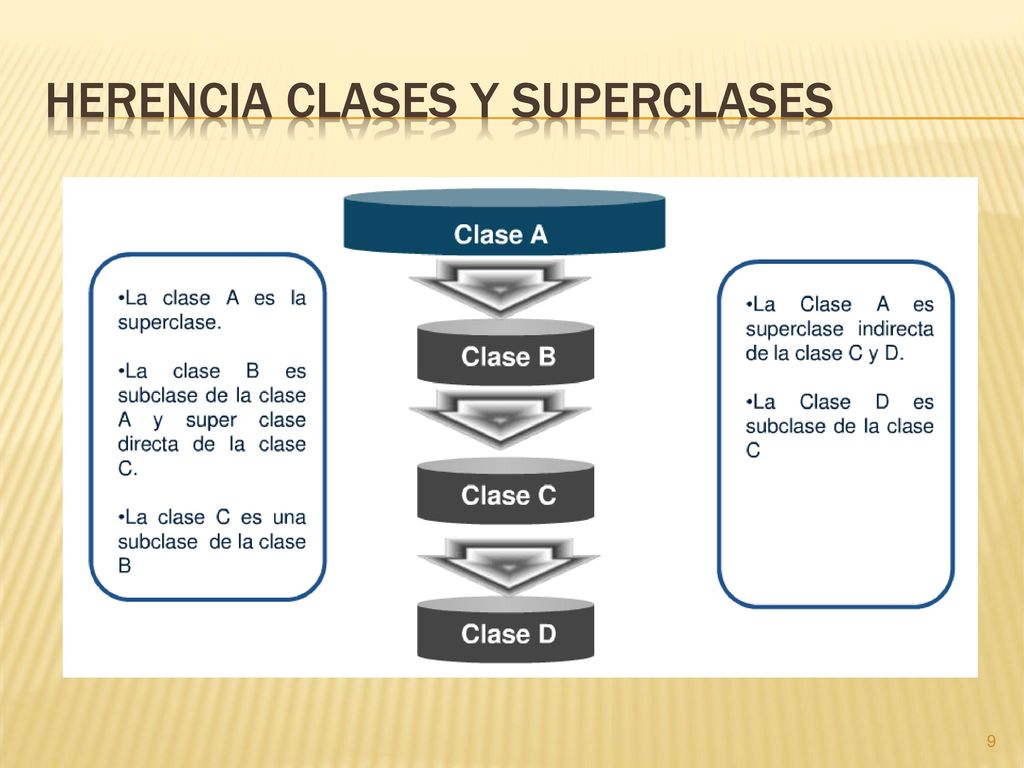 HERENCIA CLASES Y SUPERCLASES

•La clase A es la superclase.

•La clase B es subclase de la clase A y super clase directa de la clase C.

•La clase C es una subclase de la clase B

Clase A

Clase B

Clase C

Clase D

•La Clase A es superclase indirecta de la clase C y D.

•La Clase D es subclase de la clase C

9